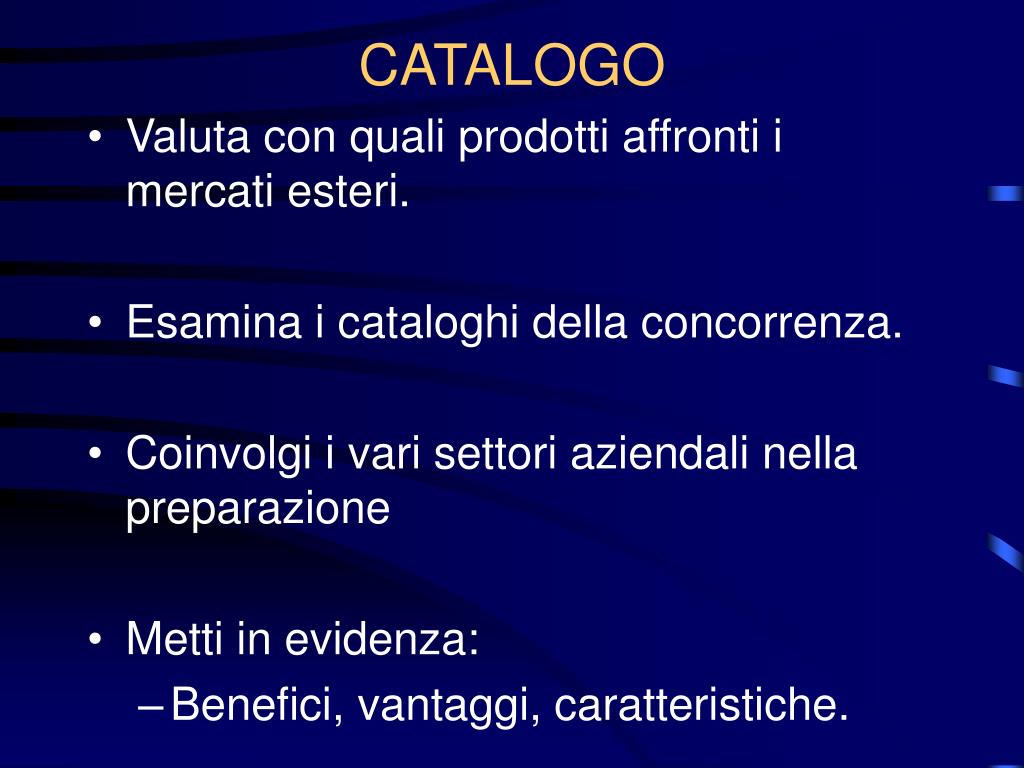 CATALOGO

• Valuta con quali prodotti affronti i mercati esteri.

• Esamina i cataloghi della concorrenza.

• Coinvolgi i vari settori aziendali nella preparazione

• Metti in evidenza:
– Benefici, vantaggi, caratteristiche.